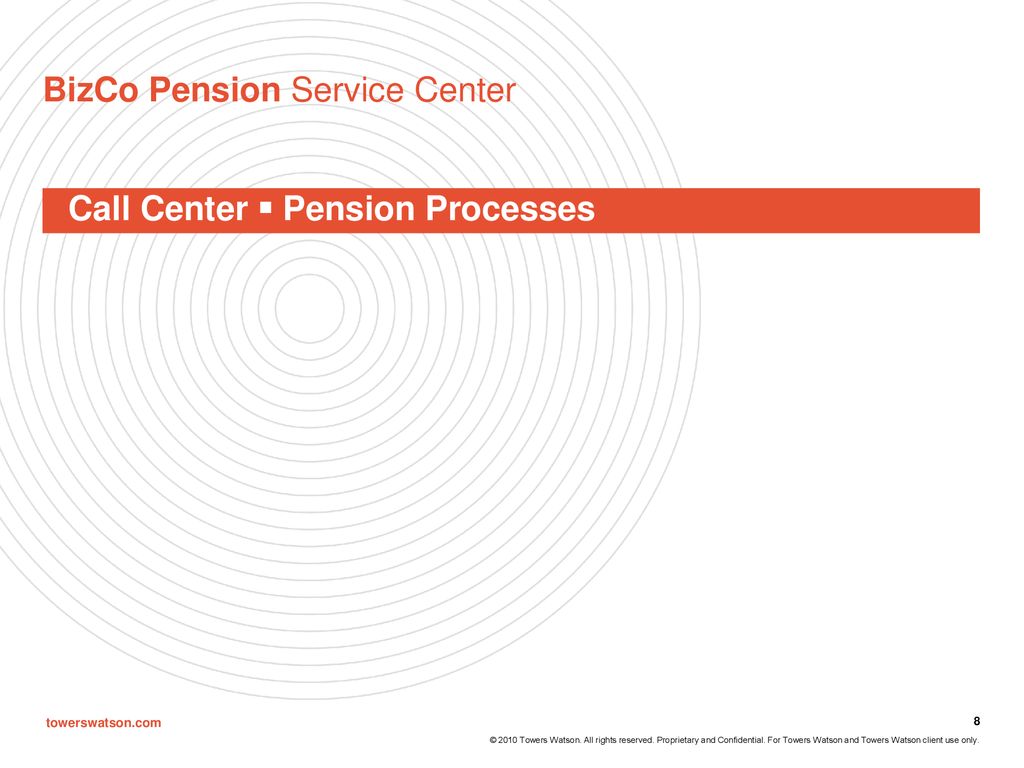 BizCo Pension Service Center

Call Center ▪ Pension Processes

towerswatson.com

8

© 2010 Towers Watson. All rights reserved. Proprietary and Confidential. For Towers Watson and Towers Watson client use only.